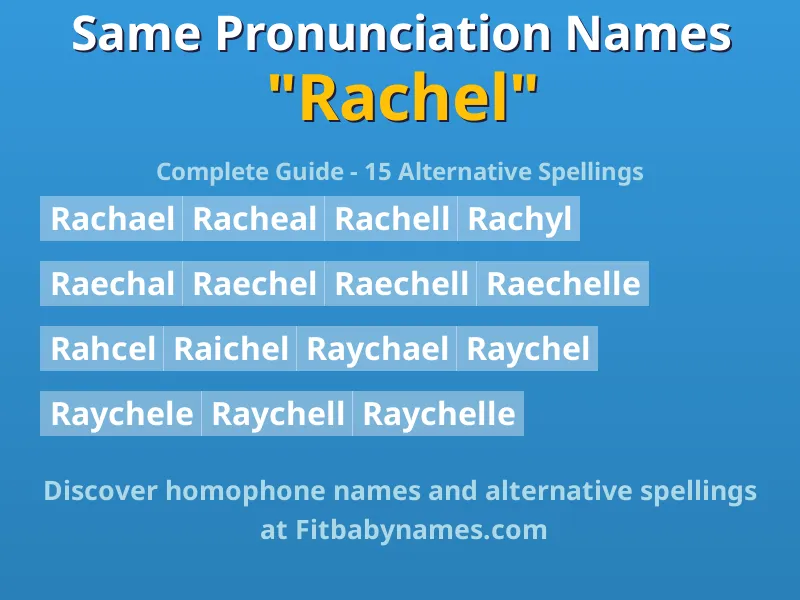 Same Pronunciation Names
"Rachel"

Complete Guide - 15 Alternative Spellings

Rachael Racheal Rachell Rachyl

Raechal Raechel Raechell Raechelle

Rahcel Raichel Raychael Raychel

Raychele Raychell Raychelle

Discover homophone names and alternative spellings at Fitbabynames.com